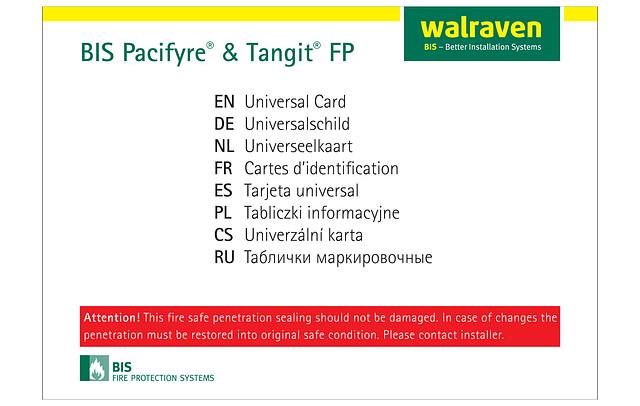 walraven
BIS – Better Installation Systems

BIS Pacifyre® & Tangit® FP

EN Universal Card
DE Universalschild
NL Universeelkaart
FR Cartes d'identification
ES Tarjeta universal
PL Tabliczki informacyjne
CS Univerzální karta
RU Таблички маркировочные

Attention! This fire safe penetration sealing should not be damaged. In case of changes the penetration must be restored into original safe condition. Please contact installer.

BIS
FIRE PROTECTION SYSTEMS